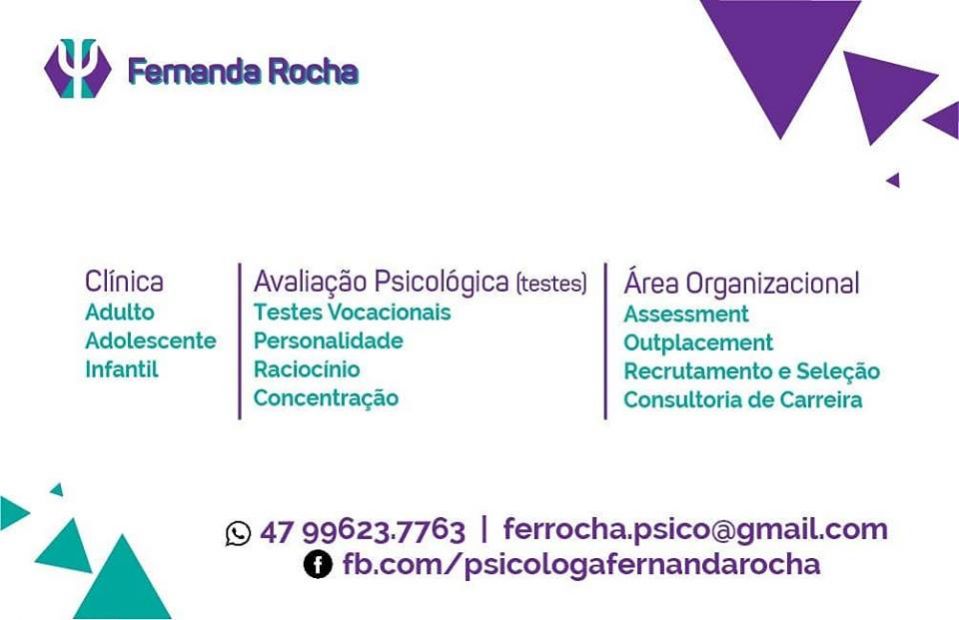 Fernanda Rocha

Clínica
Adulto
Adolescente
Infantil

Avaliação Psicológica (testes)
Testes Vocacionais
Personalidade
Raciocínio
Concentração

Área Organizacional
Assessment
Outplacement
Recrutamento e Seleção
Consultoria de Carreira

47 99623.7763 | ferrocha.psico@gmail.com
fb.com/psicologafernandarocha